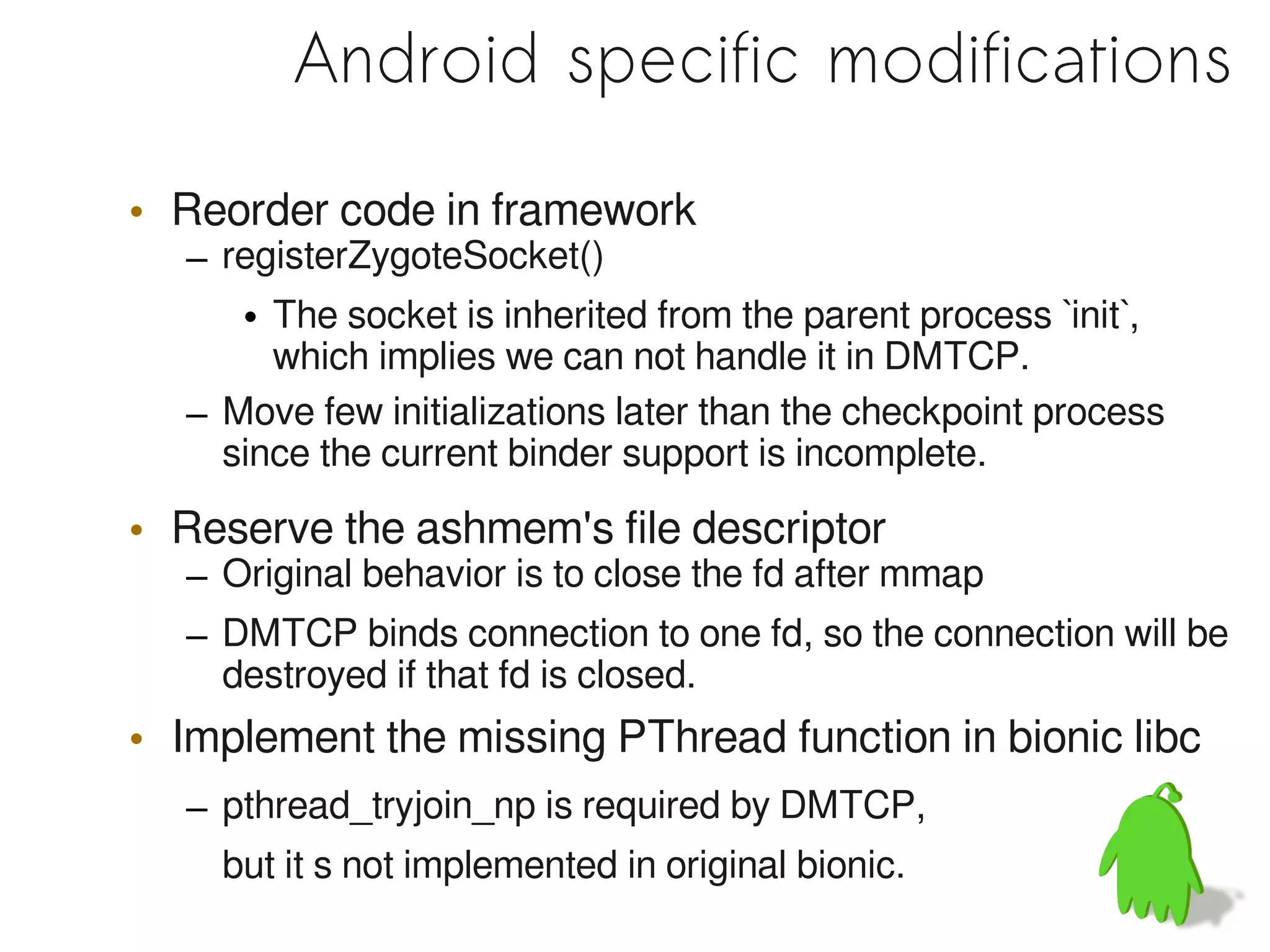 Android specific modifications

• Reorder code in framework
– registerZygoteSocket()
• The socket is inherited from the parent process `init`, which implies we can not handle it in DMTCP.
– Move few initializations later than the checkpoint process since the current binder support is incomplete.

• Reserve the ashmem's file descriptor
– Original behavior is to close the fd after mmap
– DMTCP binds connection to one fd, so the connection will be destroyed if that fd is closed.

• Implement the missing PThread function in bionic libc
– pthread_tryjoin_np is required by DMTCP,
but it s not implemented in original bionic.